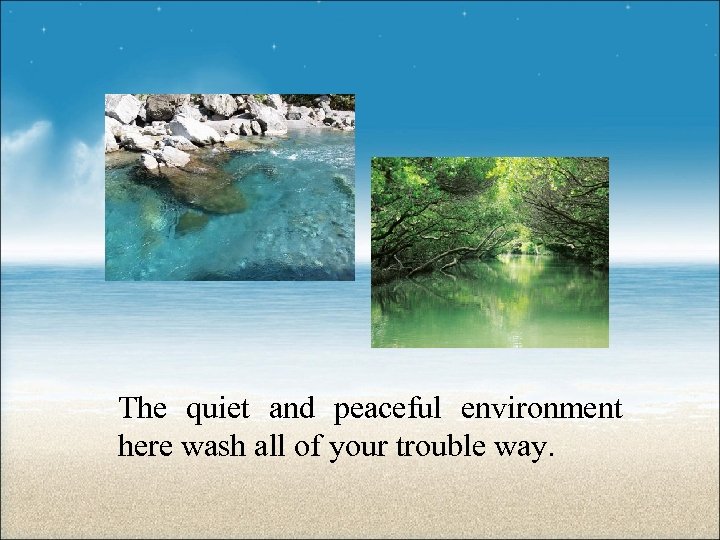 The quiet and peaceful environment here wash all of your trouble way.